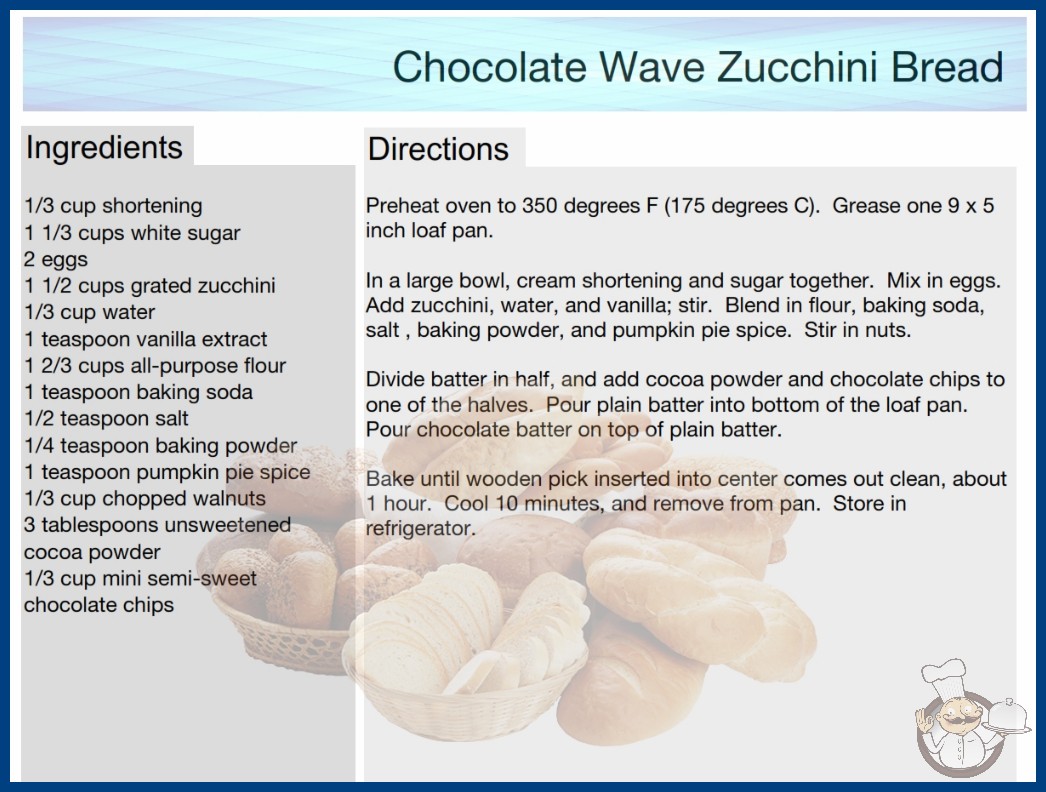 Chocolate Wave Zucchini Bread

Ingredients

1/3 cup shortening
1 1/3 cups white sugar
2 eggs
1 1/2 cups grated zucchini
1/3 cup water
1 teaspoon vanilla extract
1 2/3 cups all-purpose flour
1 teaspoon baking soda
1/2 teaspoon salt
1/4 teaspoon baking powder
1 teaspoon pumpkin pie spice
1/3 cup chopped walnuts
3 tablespoons unsweetened cocoa powder
1/3 cup mini semi-sweet chocolate chips

Directions

Preheat oven to 350 degrees F (175 degrees C). Grease one 9 x 5 inch loaf pan.

In a large bowl, cream shortening and sugar together. Mix in eggs. Add zucchini, water, and vanilla; stir. Blend in flour, baking soda, salt , baking powder, and pumpkin pie spice. Stir in nuts.

Divide batter in half, and add cocoa powder and chocolate chips to one of the halves. Pour plain batter into bottom of the loaf pan. Pour chocolate batter on top of plain batter.

Bake until wooden pick inserted into center comes out clean, about 1 hour. Cool 10 minutes, and remove from pan. Store in refrigerator.